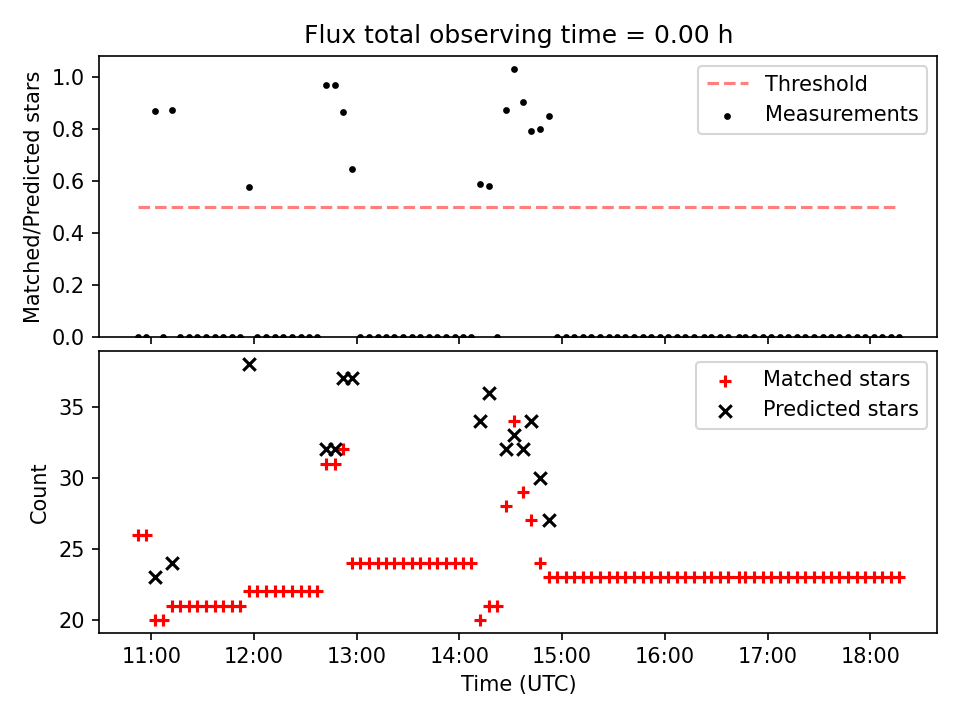 Flux total observing time = 0.00 h

Matched/Predicted stars

1.0
0.8
0.6
0.4
0.2
0.0

Threshold
Measurements

Count

35
30
25
20

Matched stars
Predicted stars

11:00 12:00 13:00 14:00 15:00 16:00 17:00 18:00

Time (UTC)